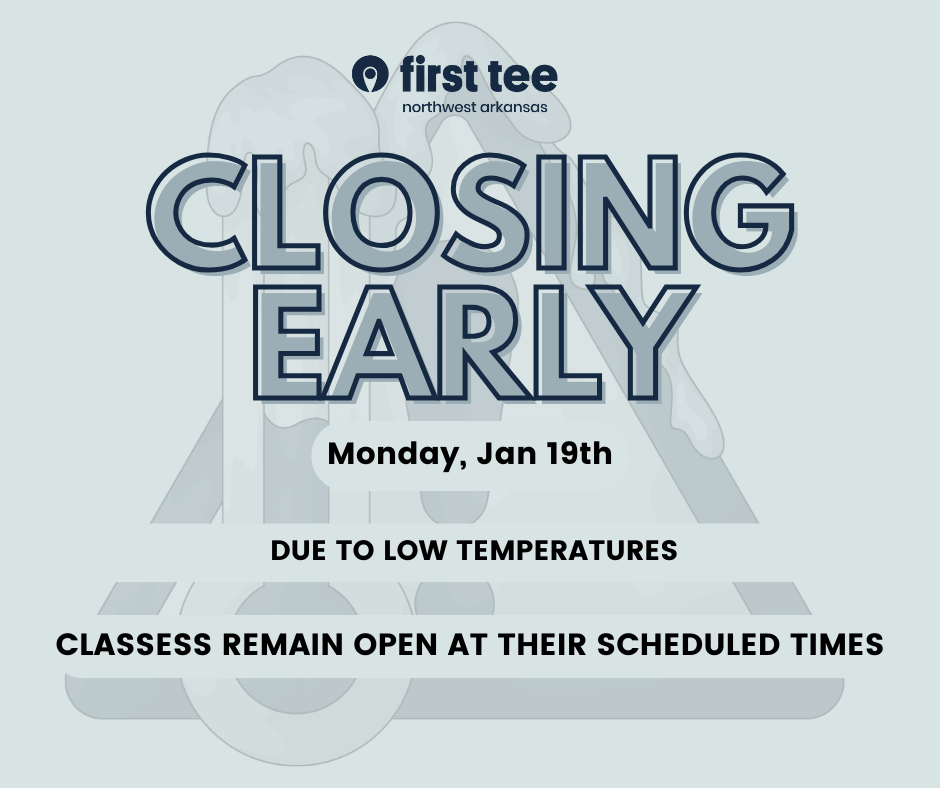 first tee
northwest arkansas

CLOSING EARLY

Monday, Jan 19th

DUE TO LOW TEMPERATURES

CLASSESS REMAIN OPEN AT THEIR SCHEDULED TIMES